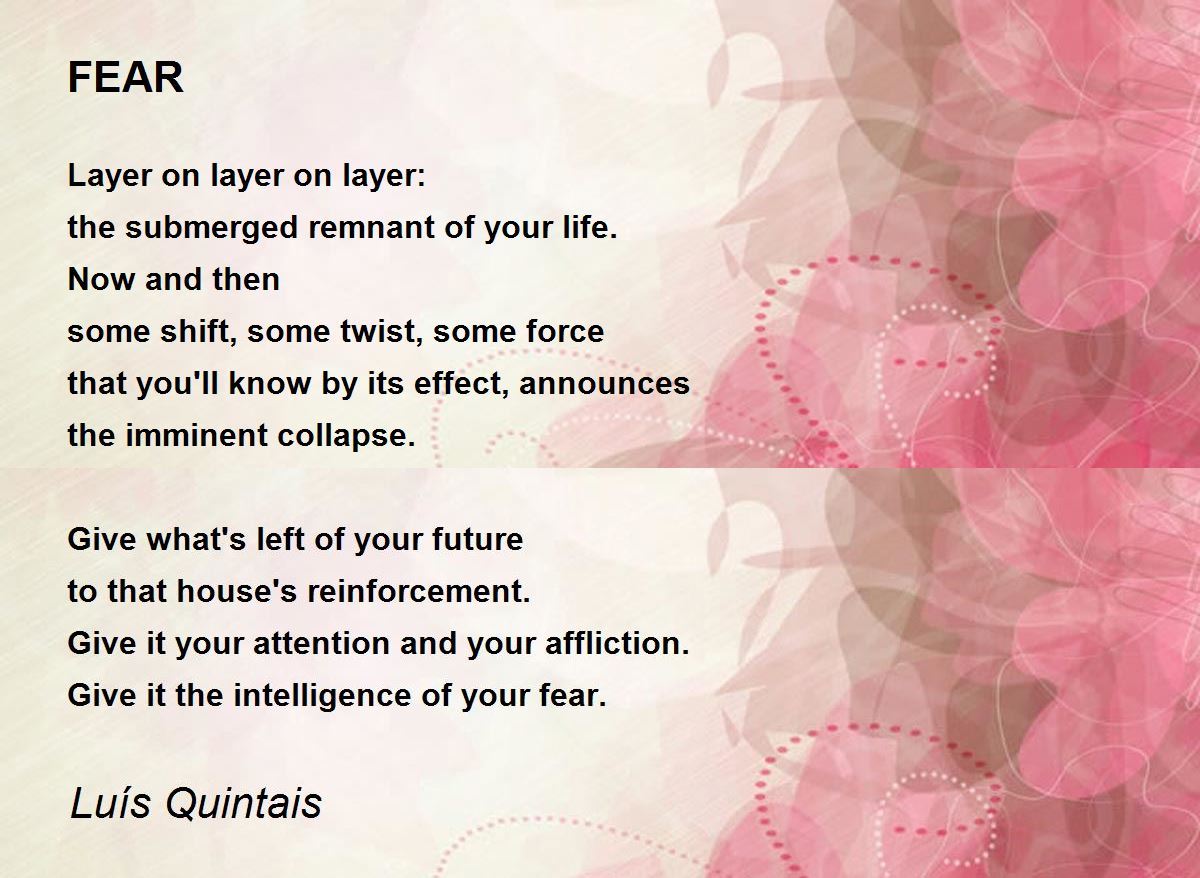 FEAR

Layer on layer on layer:
the submerged remnant of your life.
Now and then
some shift, some twist, some force
that you'll know by its effect, announces
the imminent collapse.

Give what's left of your future
to that house's reinforcement.
Give it your attention and your affliction.
Give it the intelligence of your fear.

Luís Quintais